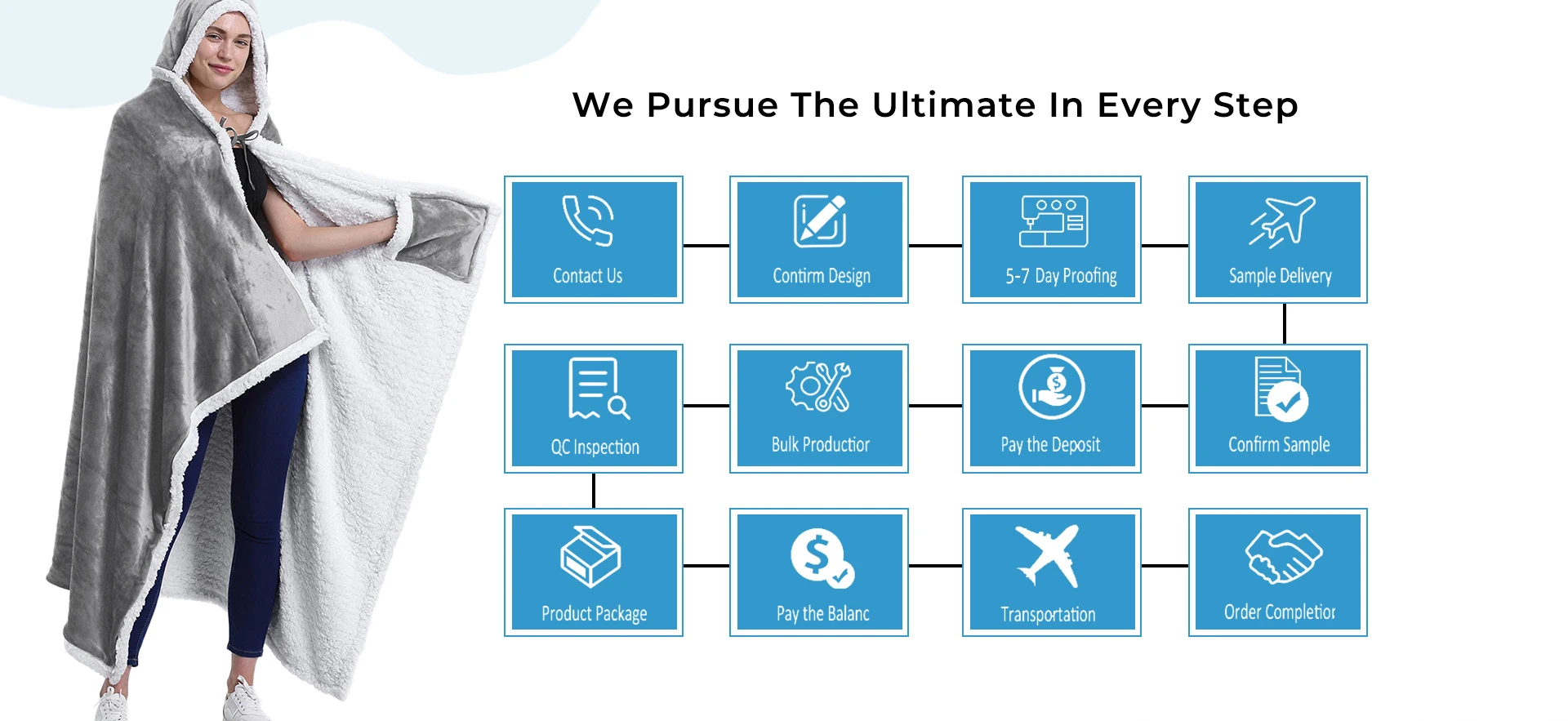 We Pursue The Ultimate In Every Step

Contact Us

Contirm Design

5-7 Day Proofing

Sample Delivery

QC Inspection

Bulk Productior

Pay the Deposit

Confirm Sample

Product Package

Pay the Balanc

Transportation

Order Completior